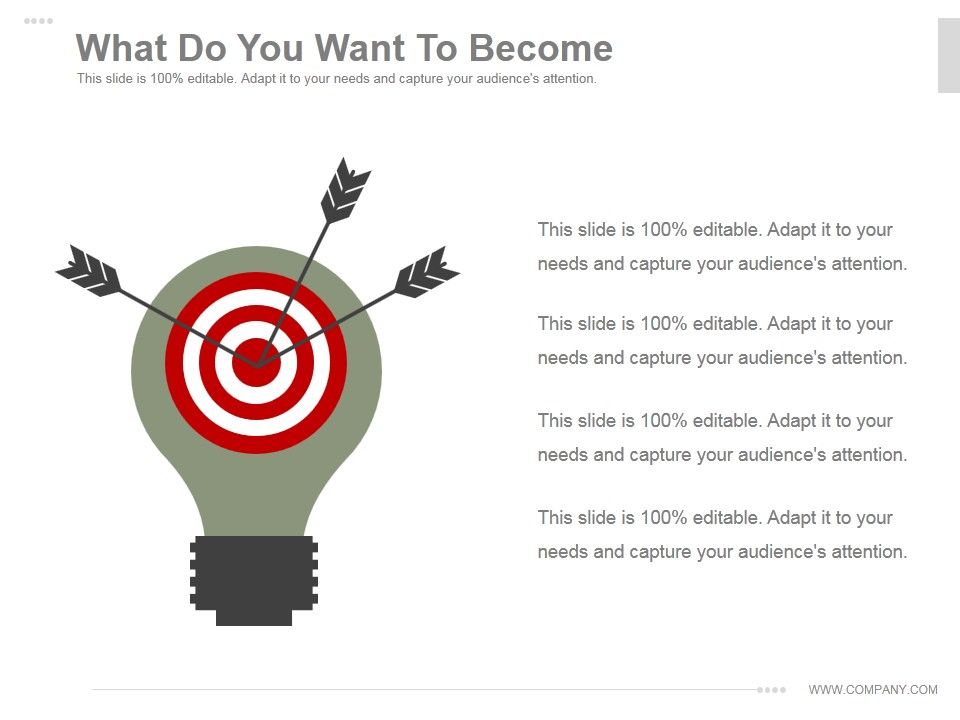 What Do You Want To Become
This slide is 100% editable. Adapt it to your needs and capture your audience's attention.

This slide is 100% editable. Adapt it to your needs and capture your audience's attention.

This slide is 100% editable. Adapt it to your needs and capture your audience's attention.

This slide is 100% editable. Adapt it to your needs and capture your audience's attention.

This slide is 100% editable. Adapt it to your needs and capture your audience's attention.

WWW.COMPANY.COM